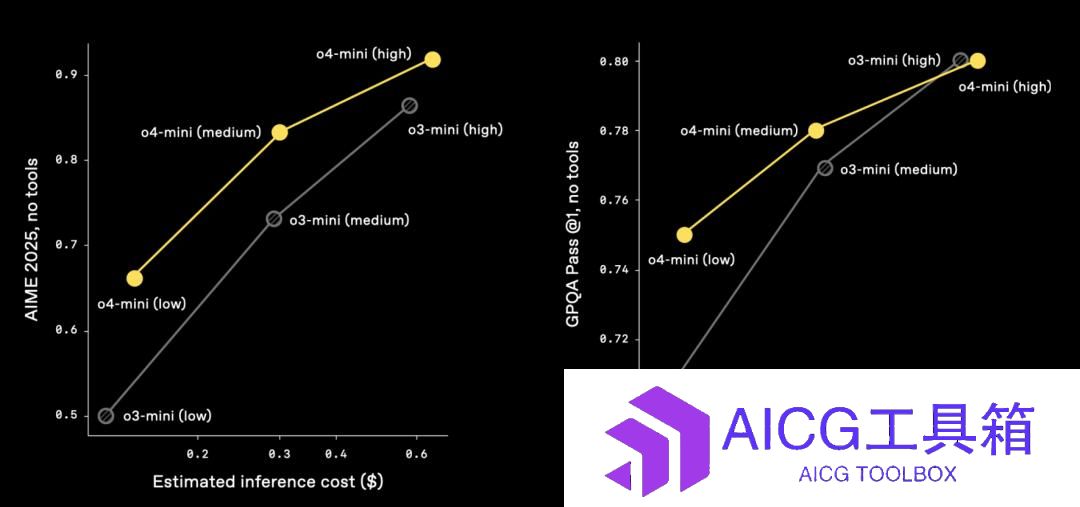 AIME 2025, no tools

0.9
0.8
0.7
0.6
0.5

o4-mini (high)
o4-mini (medium)
o3-mini (high)
o3-mini (medium)
o4-mini (low)
o3-mini (low)

0.2
0.3
0.4
0.6

Estimated inference cost ($)

GPQA Pass @1, no tools

0.80
0.78
0.76
0.74
0.72

o3-mini (high)
o4-mini (high)
o4-mini (medium)
o3-mini (medium)
o4-mini (low)

AICG工具箱
AICG TOOLBOX